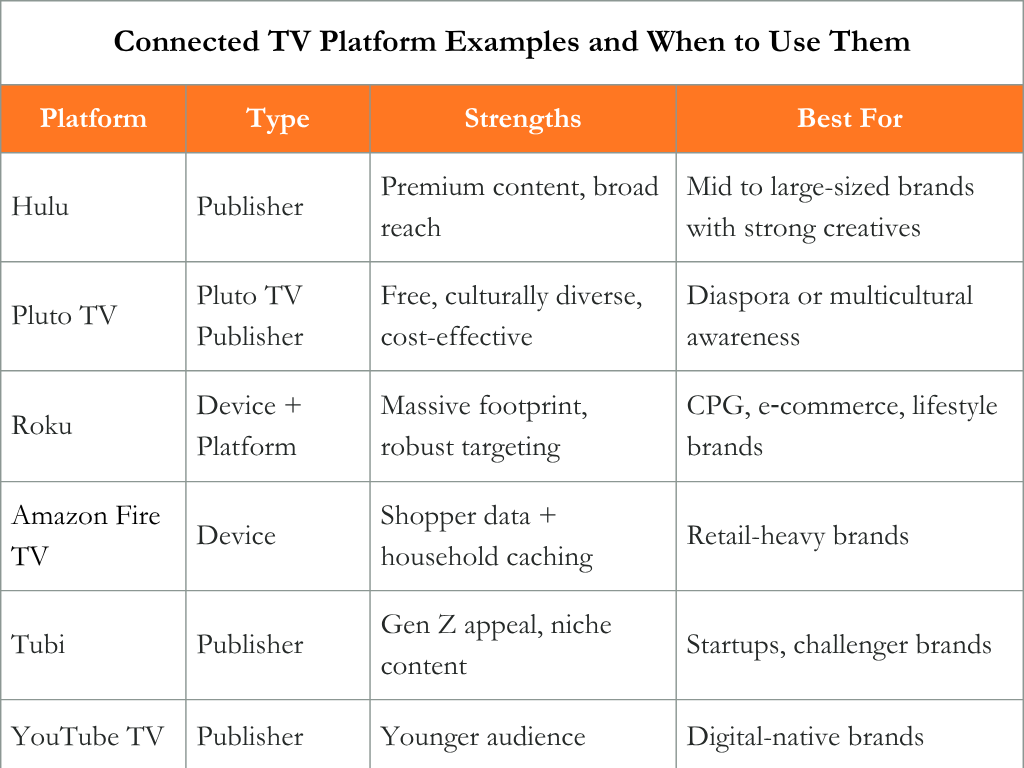 Connected TV Platform Examples and When to Use Them

| Platform | Type | Strengths | Best For |
|---|---|---|---|
| Hulu | Publisher | Premium content, broad reach | Mid to large-sized brands with strong creatives |
| Pluto TV | Pluto TV Publisher | Free, culturally diverse, cost-effective | Diaspora or multicultural awareness |
| Roku | Device + Platform | Massive footprint, robust targeting | CPG, e-commerce, lifestyle brands |
| Amazon Fire TV | Device | Shopper data + household caching | Retail-heavy brands |
| Tubi | Publisher | Gen Z appeal, niche content | Startups, challenger brands |
| YouTube TV | Publisher | Younger audience | Digital-native brands |